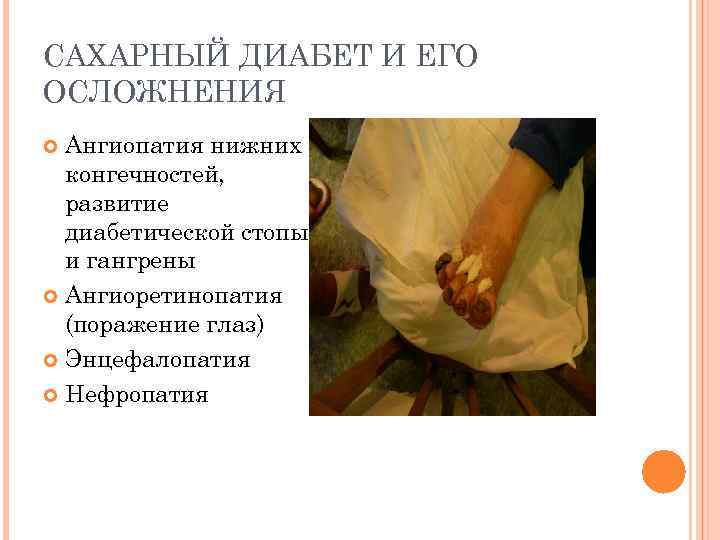 САХАРНЫЙ ДИАБЕТ И ЕГО ОСЛОЖНЕНИЯ

Ангиопатия нижних конгечностей, развитие диабетической стопы и гангрены

Ангиоретинопатия (поражение глаз)

Энцефалопатия

Нефропатия